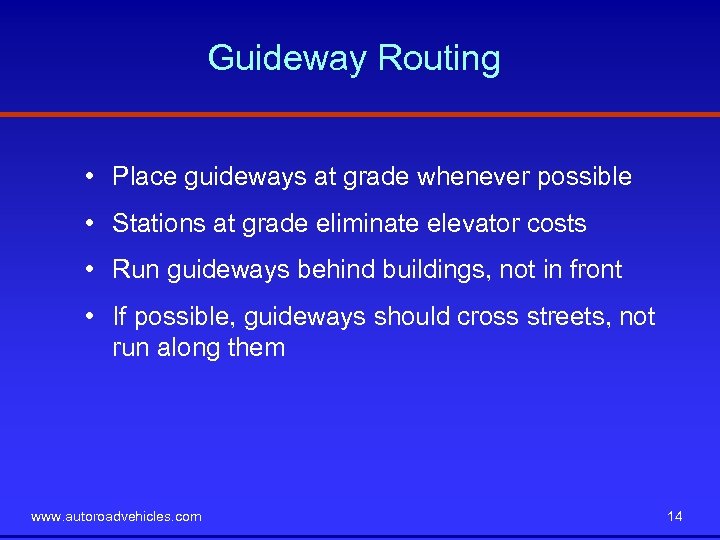 Guideway Routing

• Place guideways at grade whenever possible

• Stations at grade eliminate elevator costs

• Run guideways behind buildings, not in front

• If possible, guideways should cross streets, not run along them

www.autoroadvehicles.com

14